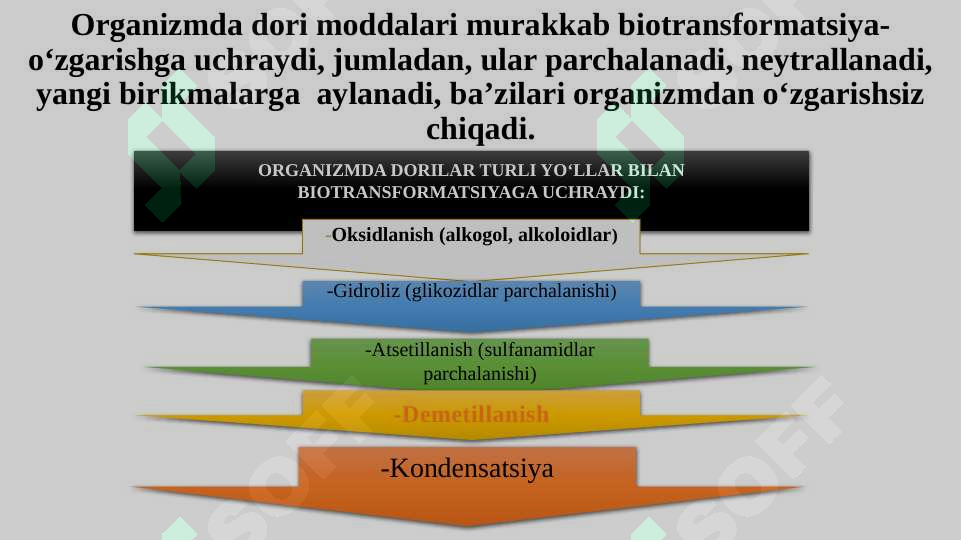 Organizmda dori moddalari murakkab biotransformatsiya-o‘zgarishga uchraydi, jumladan, ular parchalanadi, neytrallanadi, yangi birikmalarga aylanadi, ba’zilari organizmdan o‘zgarishsiz chiqadi.

ORGANIZMDA DORILAR TURLI YO‘LLAR BILAN BIOTRANSFORMATSIYAGA UCHRAYDI:

-Oksidlanish (alkogol, alkoloidlar)

-Gidroliz (glikozidlar parchalanishi)

-Atsetillanish (sulfanamidlar parchalanishi)

-Demetillanish

-Kondensatsiya

SOFF

SOFF